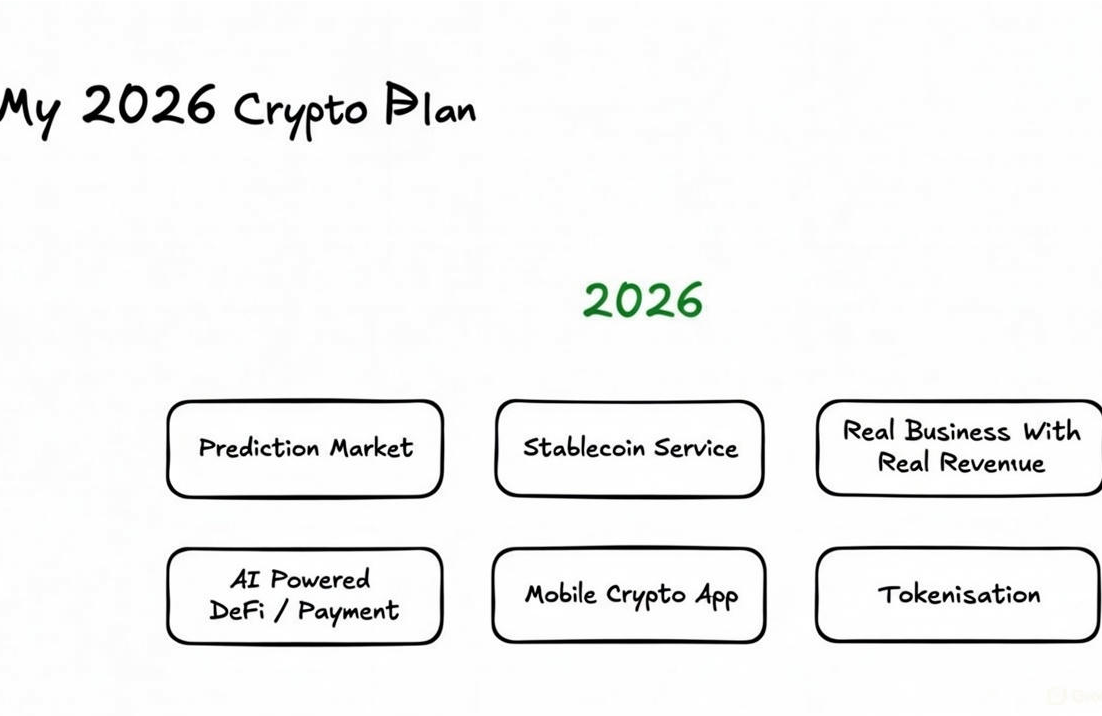 My 2026 Crypto Plan

2026

Prediction Market

Stablecoin Service

Real Business With Real Revenue

AI Powered DeFi / Payment

Mobile Crypto App

Tokenisation